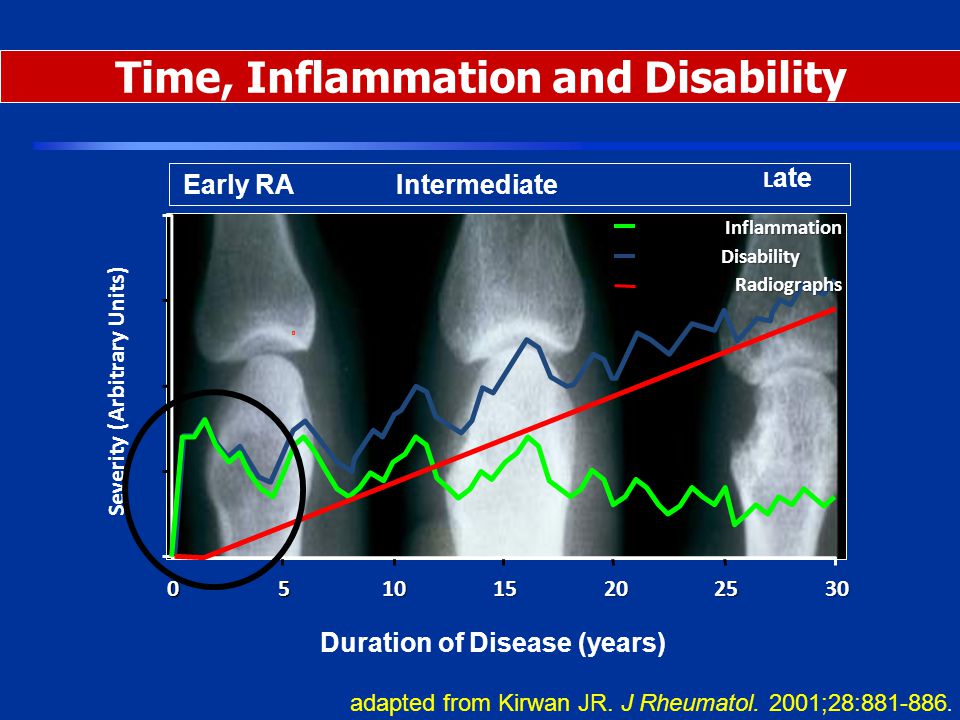 Time, Inflammation and Disability

Early RA Intermediate Late

Inflammation
Disability
Radiographs

Severity (Arbitrary Units)

0 5 10 15 20 25 30

Duration of Disease (years)

adapted from Kirwan JR. J Rheumatol. 2001;28:881-886.